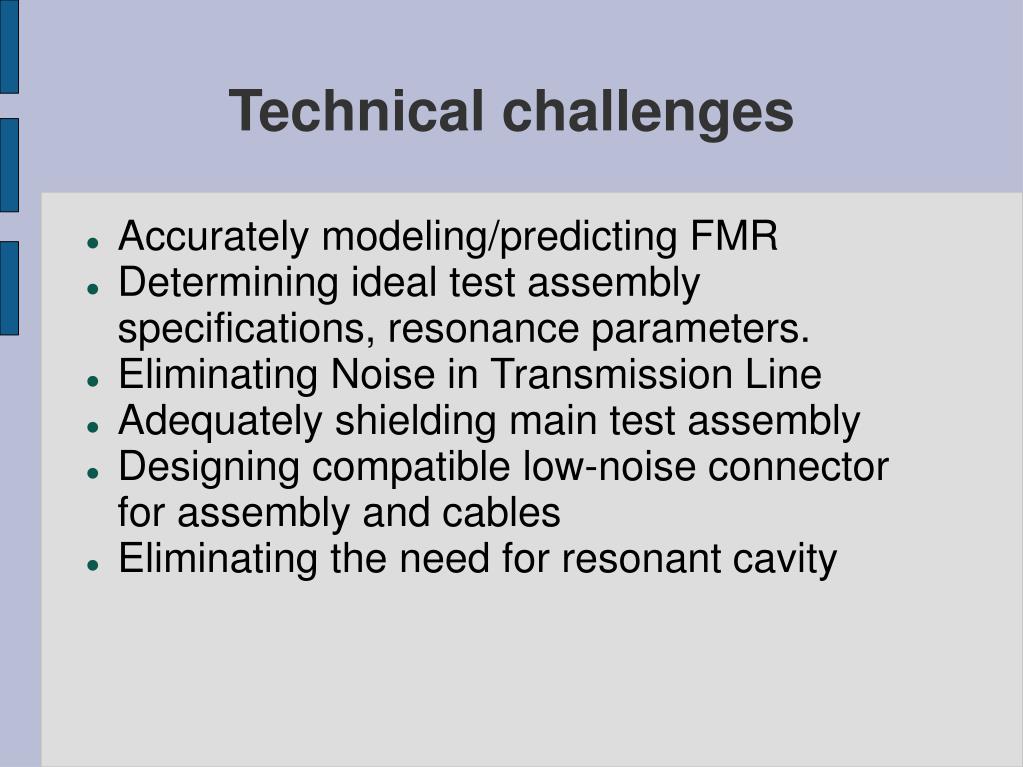 Technical challenges

- Accurately modeling/predicting FMR
- Determining ideal test assembly specifications, resonance parameters.
- Eliminating Noise in Transmission Line
- Adequately shielding main test assembly
- Designing compatible low-noise connector for assembly and cables
- Eliminating the need for resonant cavity